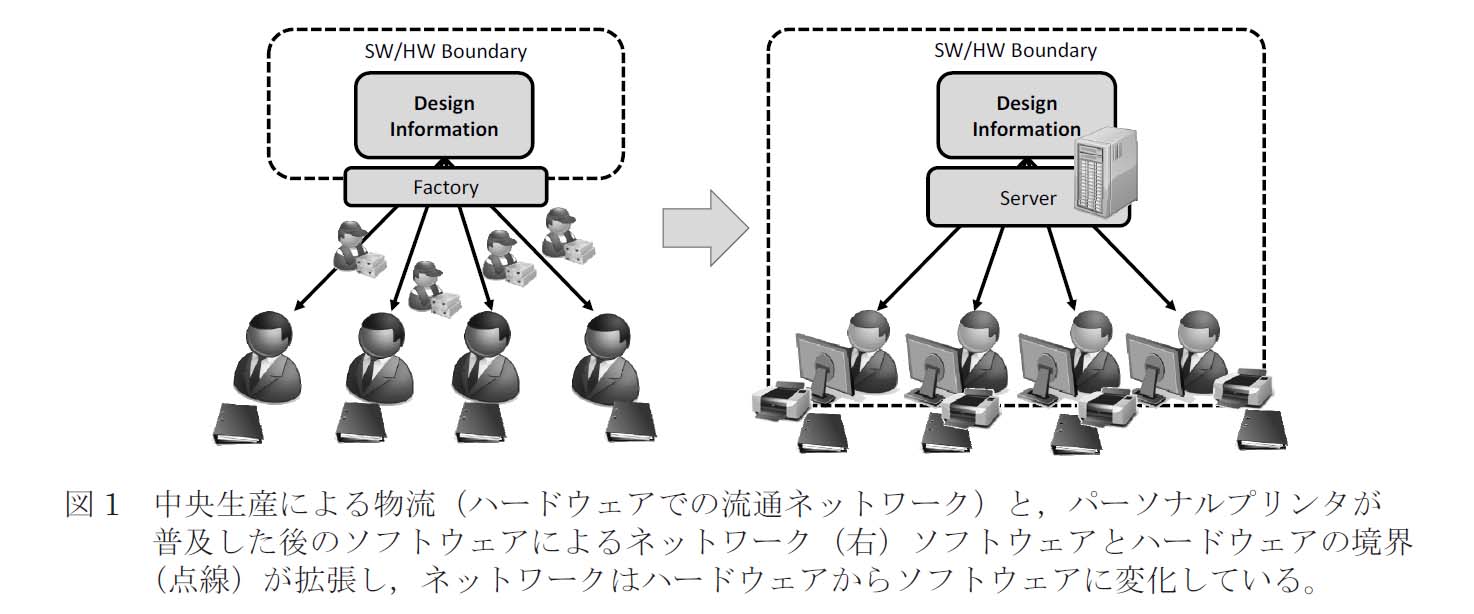 SW/HW Boundary

Design Information

Factory

SW/HW Boundary

Design Information

Server

図１　中央生産による物流（ハードウェアでの流通ネットワーク）と，パーソナルプリンタが普及した後のソフトウェアによるネットワーク（右）ソフトウェアとハードウェアの境界（点線）が拡張し，ネットワークはハードウェアからソフトウェアに変化している。